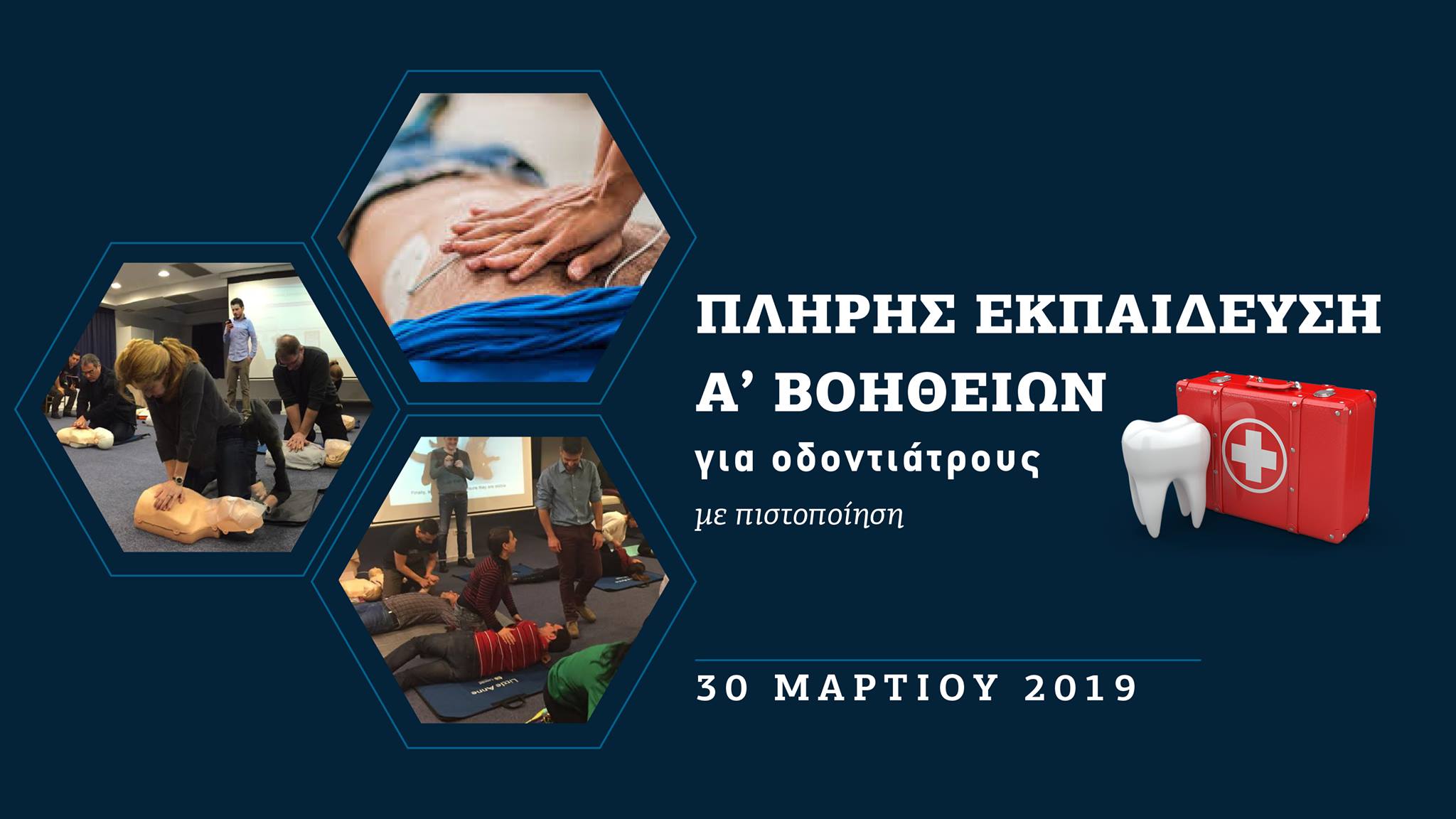 ΠΛΗΡΗΣ ΕΚΠΑΙΔΕΥΣΗ Α' ΒΟΗΘΕΙΩΝ

για οδοντιάτρους

με πιστοποίηση

30 ΜΑΡΤΙΟΥ 2019

Little Anne